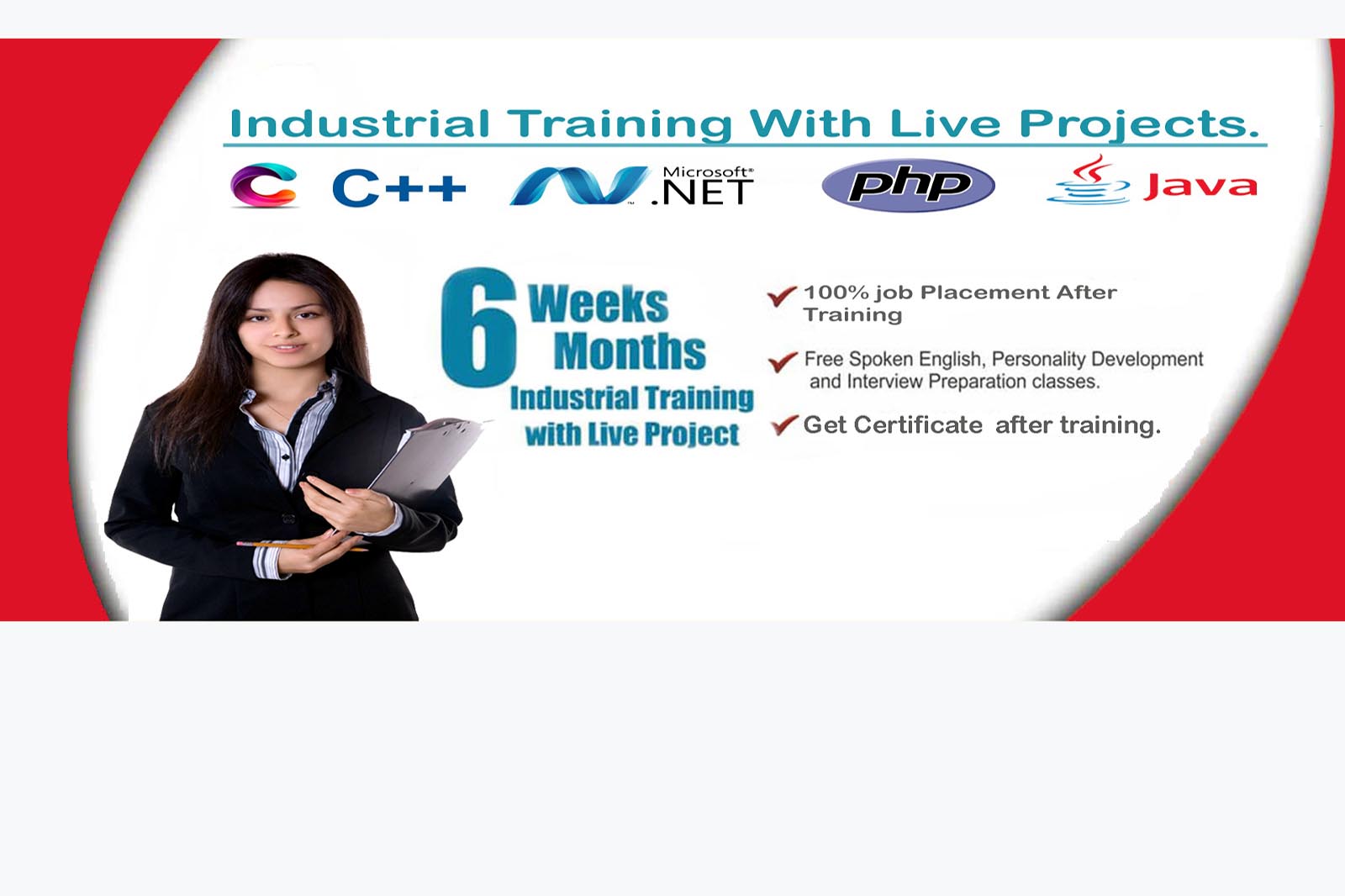 Industrial Training With Live Projects.

C C++ Microsoft .NET php Java

6 Weeks Months Industrial Training with Live Project

100% job Placement After Training

Free Spoken English, Personality Development and Interview Preparation classes.

Get Certificate after training.